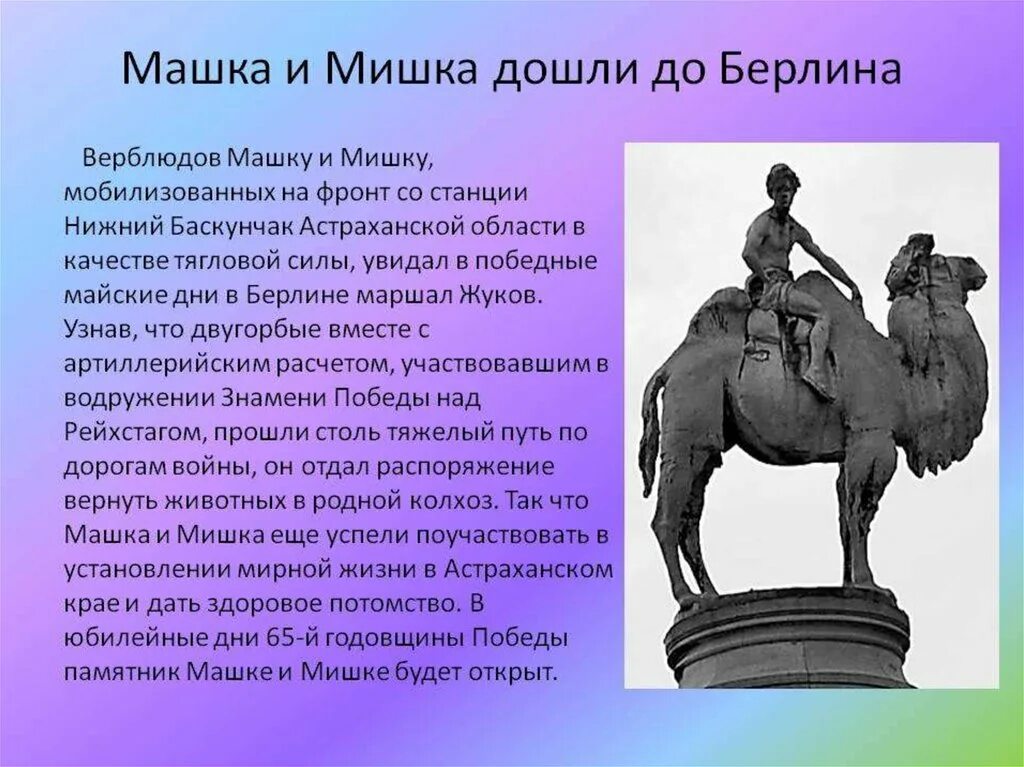 Машка и Мишка дошли до Берлина

Верблюдов Машку и Мишку, мобилизованных на фронт со станции Нижний Баскунчак Астраханской области в качестве тягловой силы, увидал в победные майские дни в Берлине маршал Жуков. Узнав, что двугорбые вместе с артиллерийским расчетом, участвовавшим в водружении Знамени Победы над Рейхстагом, прошли столь тяжелый путь по дорогам войны, он отдал распоряжение вернуть животных в родной колхоз. Так что Машка и Мишка еще успели поучаствовать в установлении мирной жизни в Астраханском крае и дать здоровое потомство. В юбилейные дни 65-й годовщины Победы памятник Машке и Мишке будет открыт.